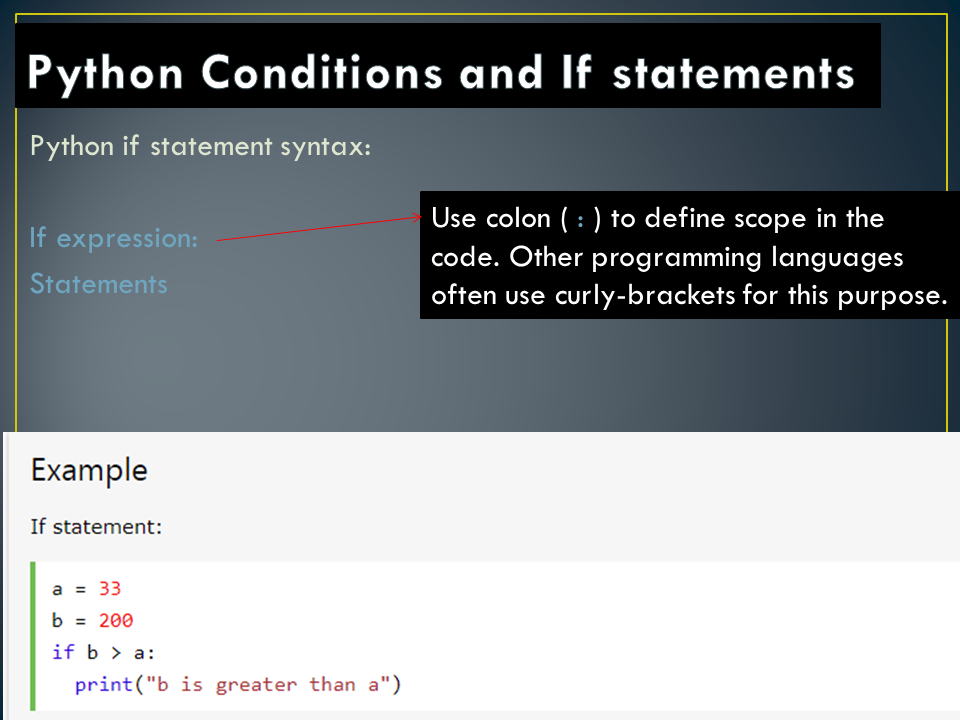 Python Conditions and If statements

Python if statement syntax:

If expression:
Statements

Use colon ( : ) to define scope in the code. Other programming languages often use curly-brackets for this purpose.

Example

If statement:

a = 33
b = 200
if b > a:
  print("b is greater than a")